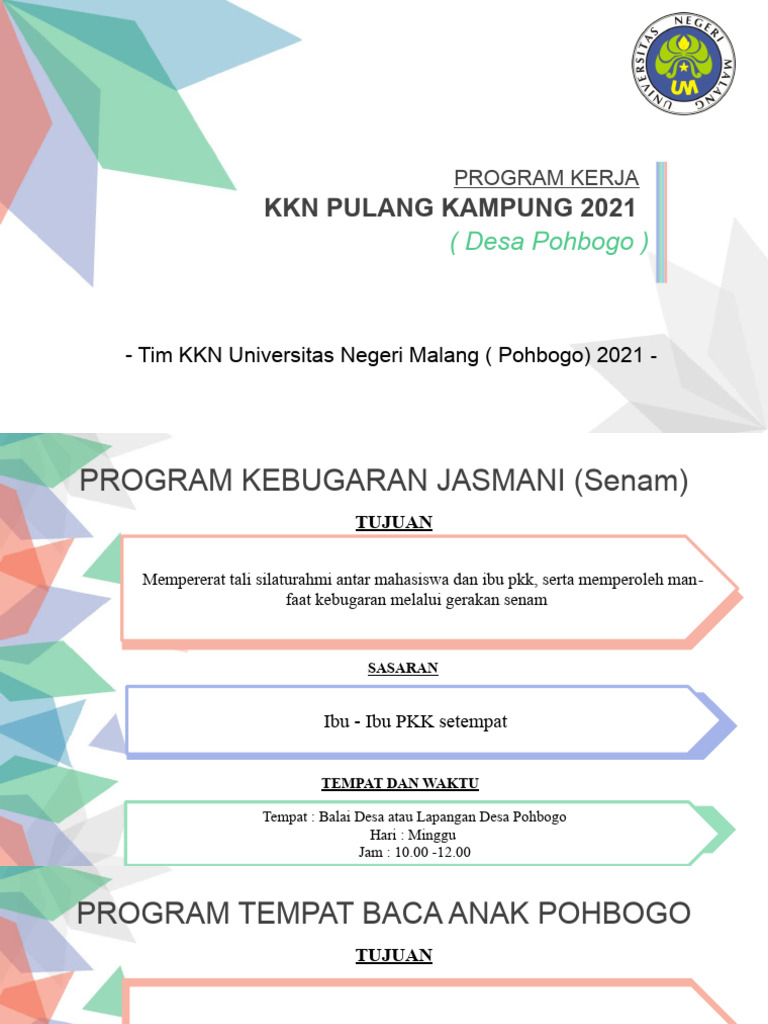 UNIVERSITAS NEGERI MALANG
UM

PROGRAM KERJA
KKN PULANG KAMPUNG 2021
( Desa Pohbogo )

- Tim KKN Universitas Negeri Malang ( Pohbogo) 2021 -

PROGRAM KEBUGARAN JASMANI (Senam)

TUJUAN

Mempererat tali silaturahmi antar mahasiswa dan ibu pkk, serta memperoleh manfaat kebugaran melalui gerakan senam

SASARAN

Ibu - Ibu PKK setempat

TEMPAT DAN WAKTU

Tempat : Balai Desa atau Lapangan Desa Pohbogo
Hari : Minggu
Jam : 10.00 -12.00

PROGRAM TEMPAT BACA ANAK POHBOGO

TUJUAN